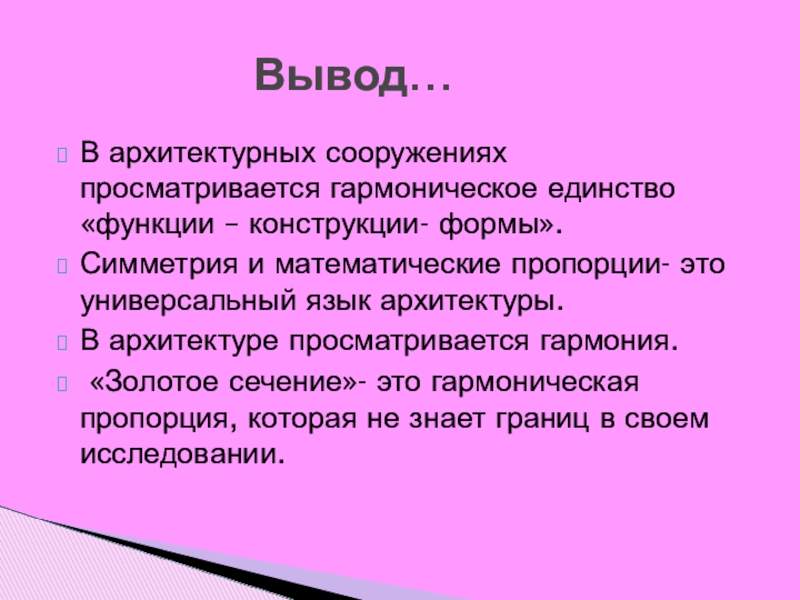 Вывод…

В архитектурных сооружениях просматривается гармоническое единство «функции – конструкции- формы».

Симметрия и математические пропорции- это универсальный язык архитектуры.

В архитектуре просматривается гармония.

«Золотое сечение»- это гармоническая пропорция, которая не знает границ в своем исследовании.